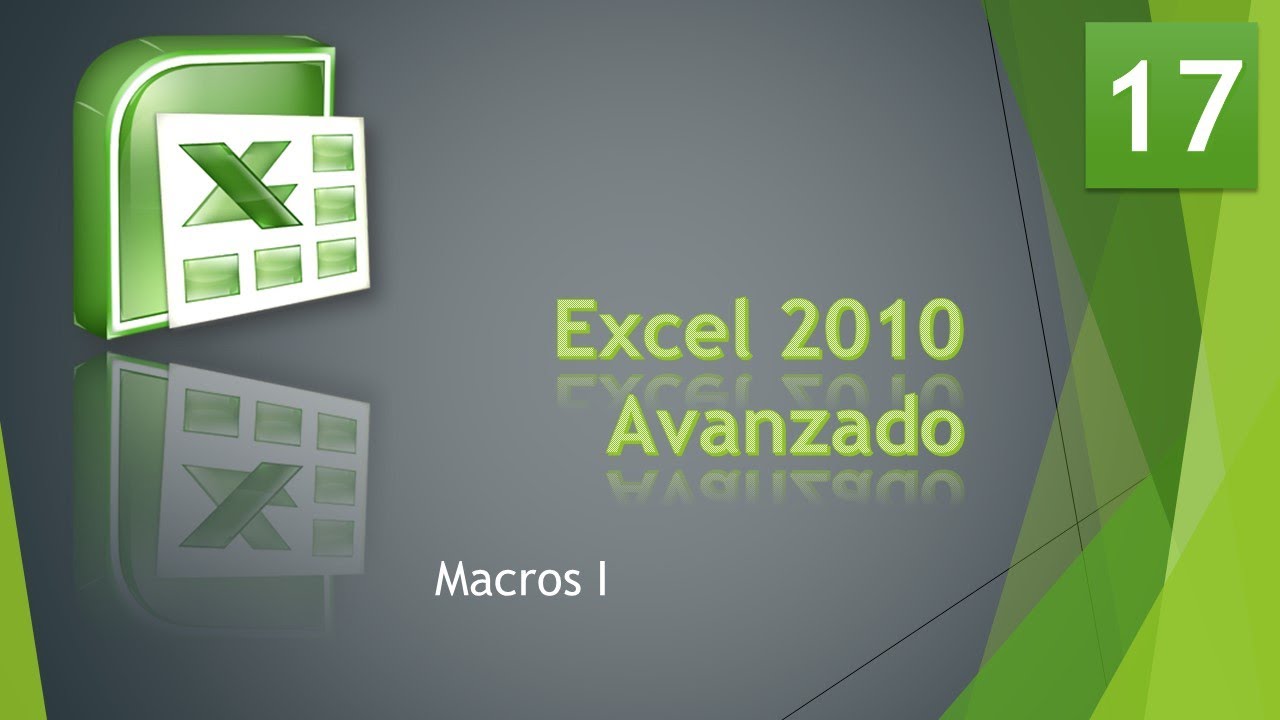 17

Excel 2010
Avanzado

Macros I